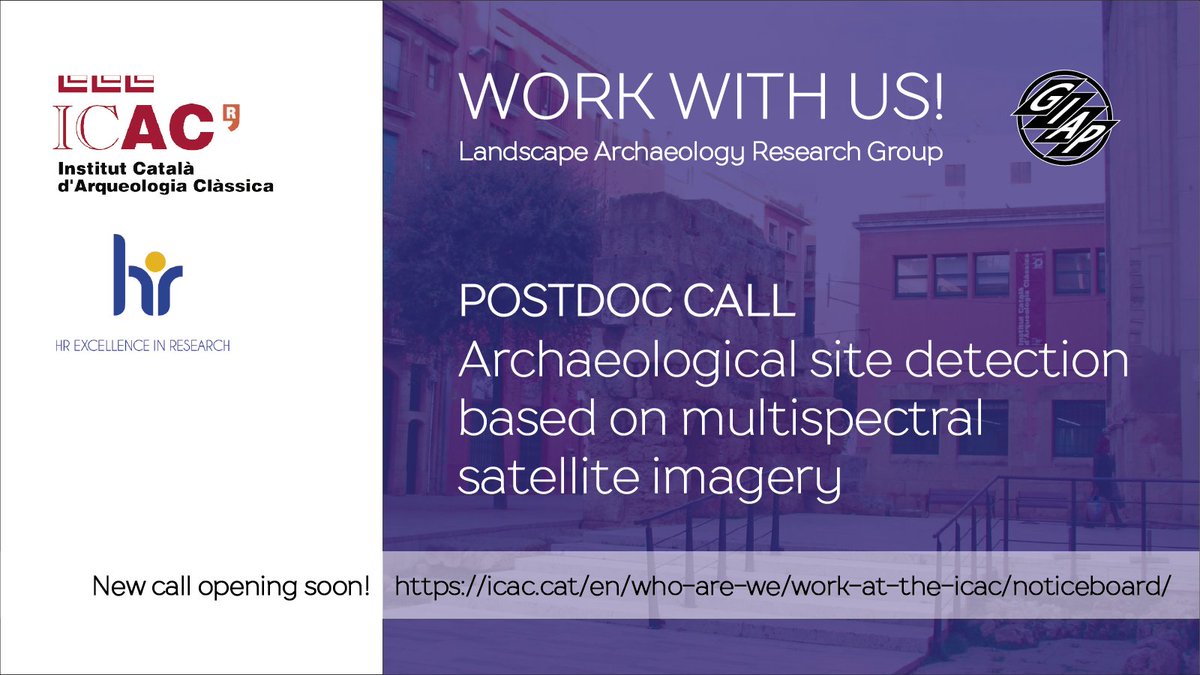 ICAC R
Institut Català d'Arqueologia Clàssica

hr
HR EXCELLENCE IN RESEARCH

WORK WITH US!
Landscape Archaeology Research Group

GIAP

POSTDOC CALL
Archaeological site detection based on multispectral satellite imagery

New call opening soon! https://icac.cat/en/who-are-we/work-at-the-icac/noticeboard/